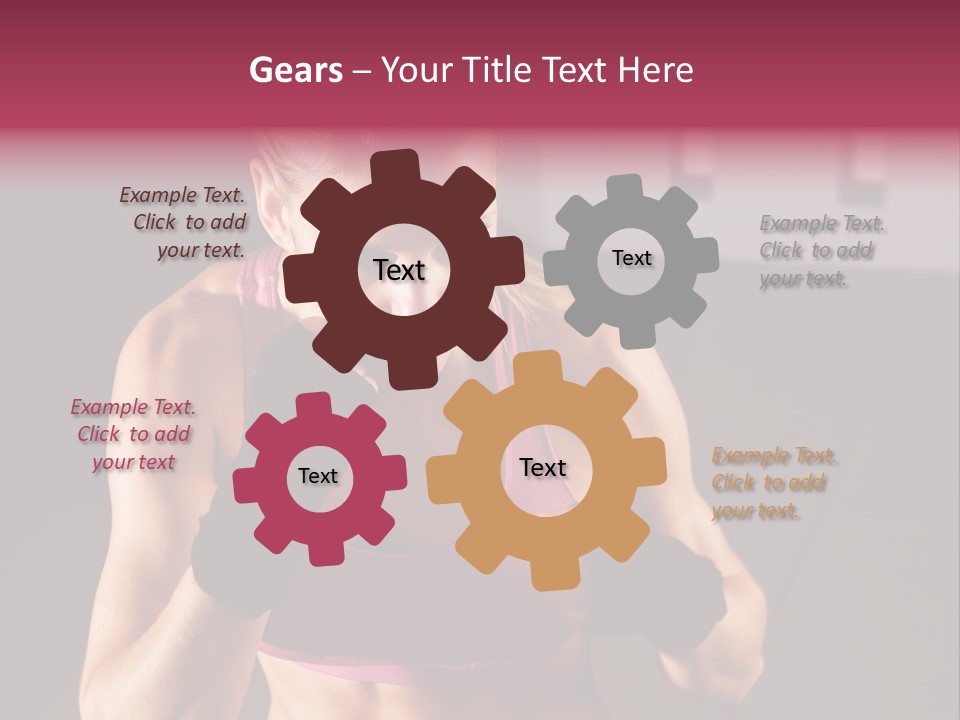 Gears – Your Title Text Here

Example Text. Click to add your text.

Text

Text

Example Text. Click to add your text.

Example Text. Click to add your text

Text

Text

Example Text. Click to add your text.